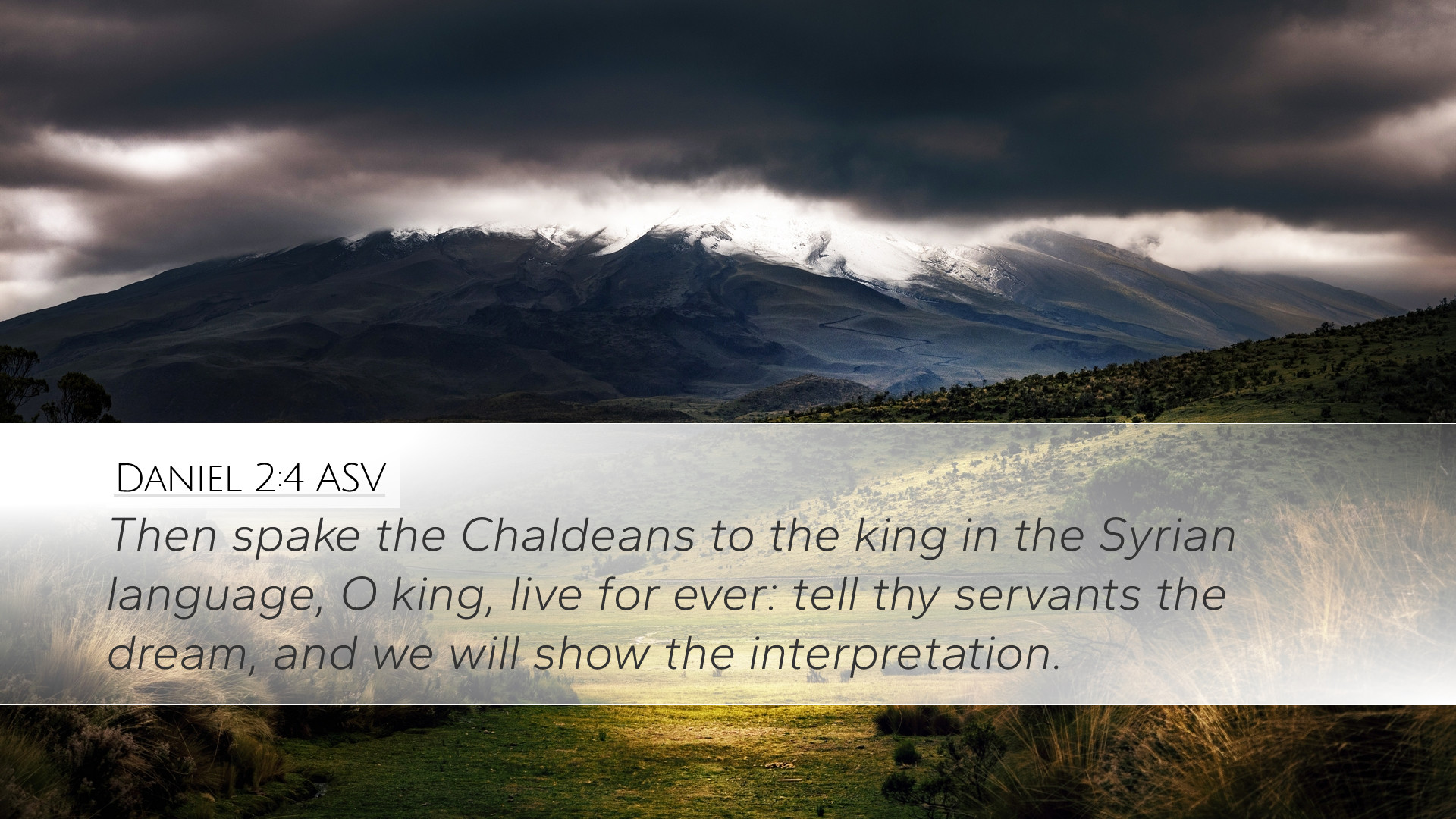 Daniel 2:4 ASV

Then spake the Chaldeans to the king in the Syrian language, O king, live for ever: tell thy servants the dream, and we will show the interpretation.